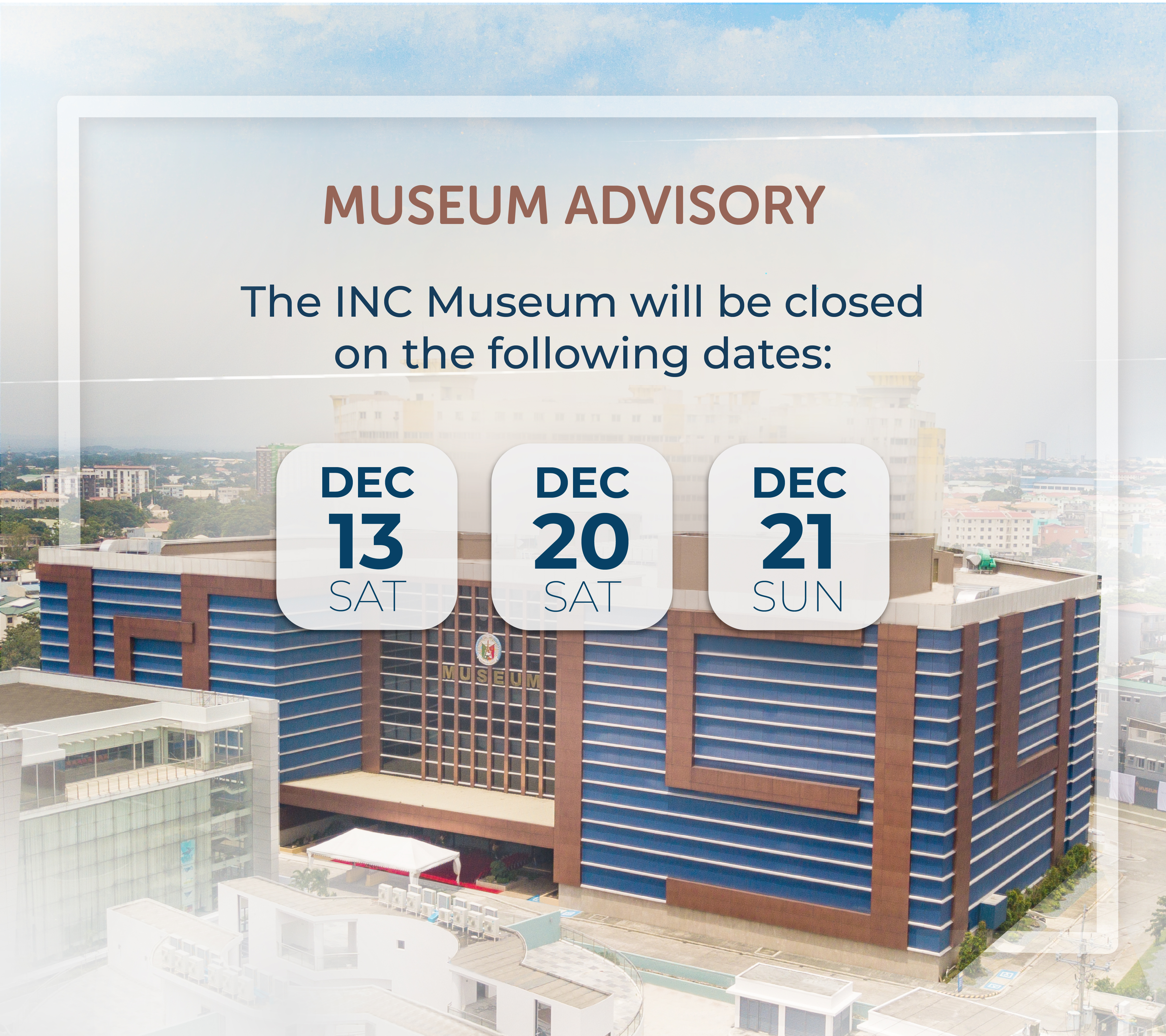 MUSEUM ADVISORY

The INC Museum will be closed on the following dates:

DEC
13
SAT

DEC
20
SAT

DEC
21
SUN

MUSEUM